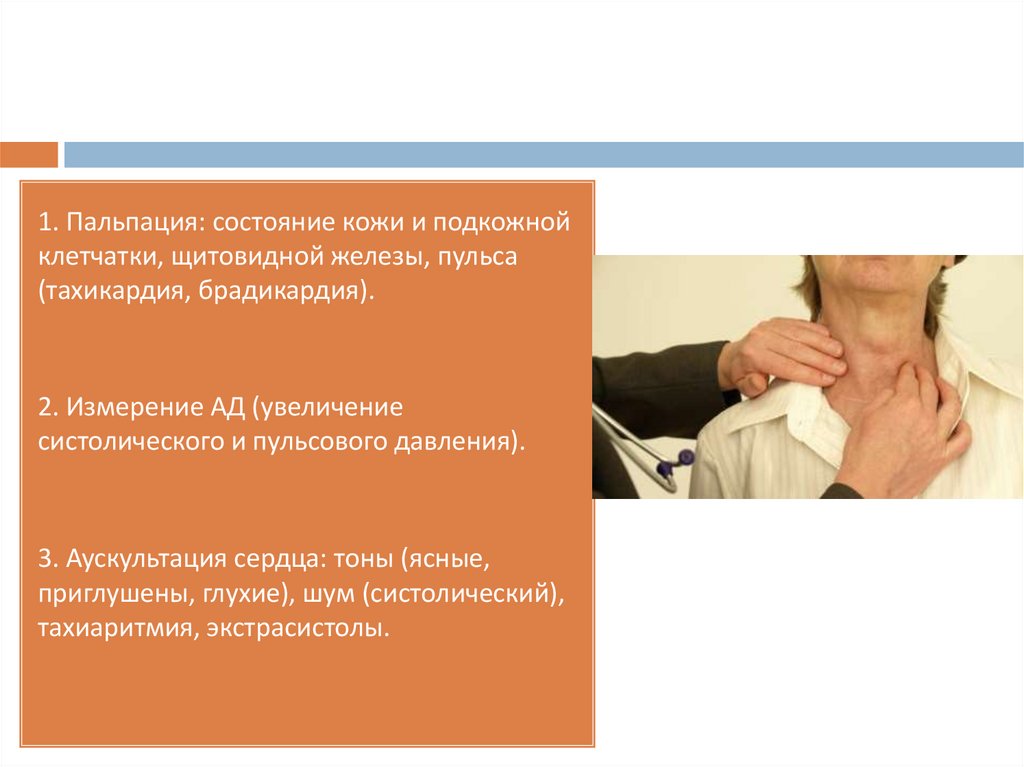 1. Пальпация: состояние кожи и подкожной клетчатки, щитовидной железы, пульса (тахикардия, брадикардия).

2. Измерение АД (увеличение систолического и пульсового давления).

3. Аускультация сердца: тоны (ясные, приглушены, глухие), шум (систолический), тахиаритмия, экстрасистолы.